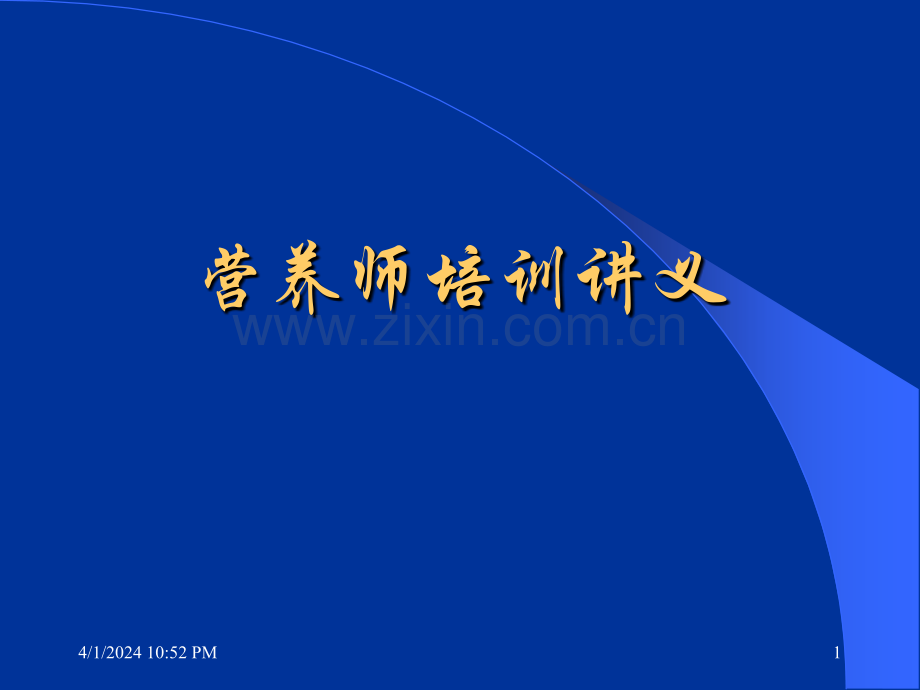 营养师培训讲义

www.zixin.com.cn

4/1/2024 10:52 PM

1